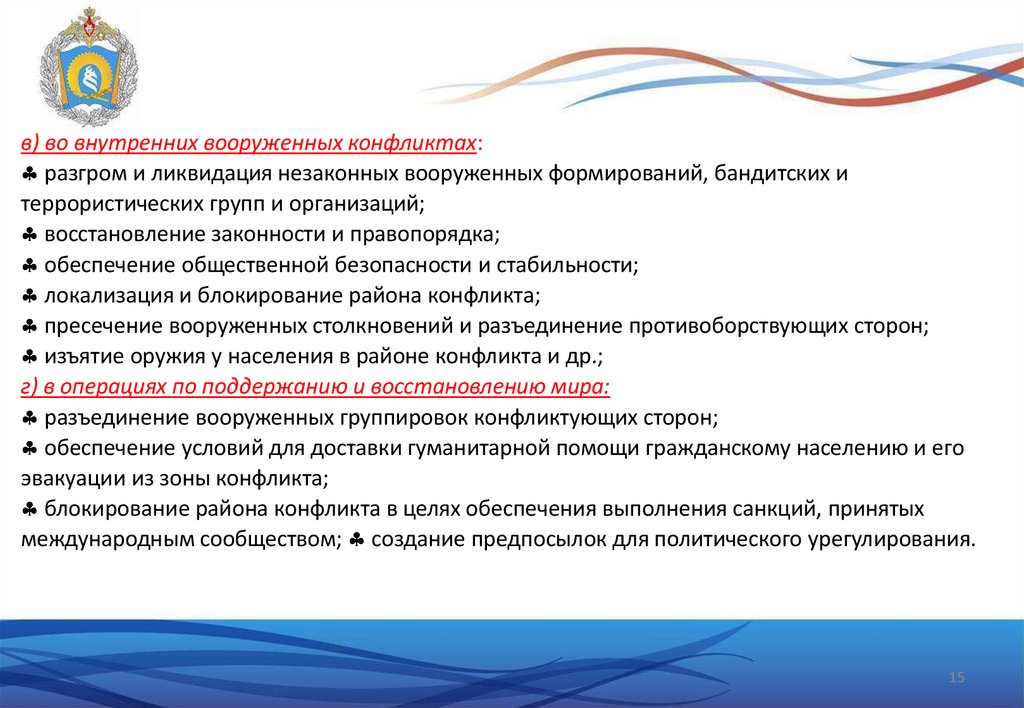 в) во внутренних вооруженных конфликтах:
♣ разгром и ликвидация незаконных вооруженных формирований, бандитских и террористических групп и организаций;
♣ восстановление законности и правопорядка;
♣ обеспечение общественной безопасности и стабильности;
♣ локализация и блокирование района конфликта;
♣ пресечение вооруженных столкновений и разъединение противоборствующих сторон;
♣ изъятие оружия у населения в районе конфликта и др.;
г) в операциях по поддержанию и восстановлению мира:
♣ разъединение вооруженных группировок конфликтующих сторон;
♣ обеспечение условий для доставки гуманитарной помощи гражданскому населению и его эвакуации из зоны конфликта;
♣ блокирование района конфликта в целях обеспечения выполнения санкций, принятых международным сообществом; ♣ создание предпосылок для политического урегулирования.

15